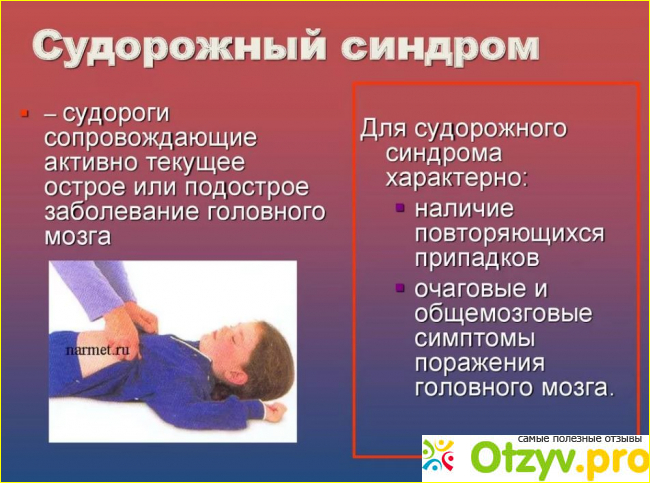 Судорожный синдром

– судороги сопровождающие активно текущее острое или подострое заболевание головного мозга

narmet.ru

Для судорожного синдрома характерно:

наличие повторяющихся припадков

очаговые и общемозговые симптомы поражения головного мозга.

самые полезные отзывы
Otzyv.pro